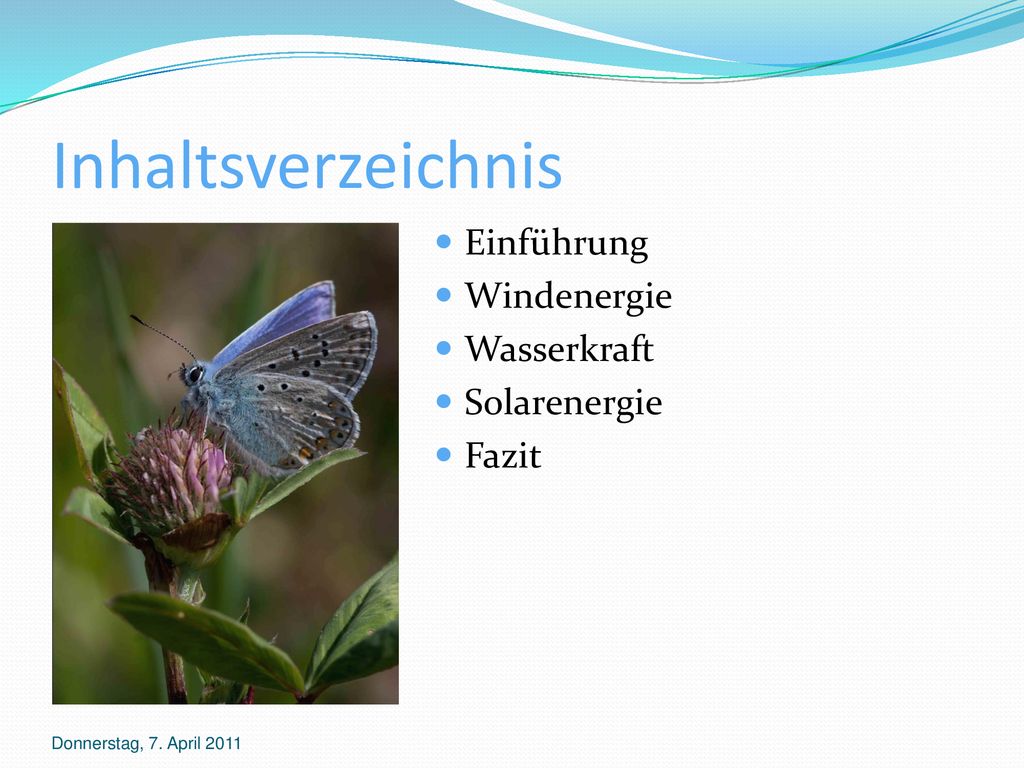 Inhaltsverzeichnis

- Einführung
- Windenergie
- Wasserkraft
- Solarenergie
- Fazit

Donnerstag, 7. April 2011